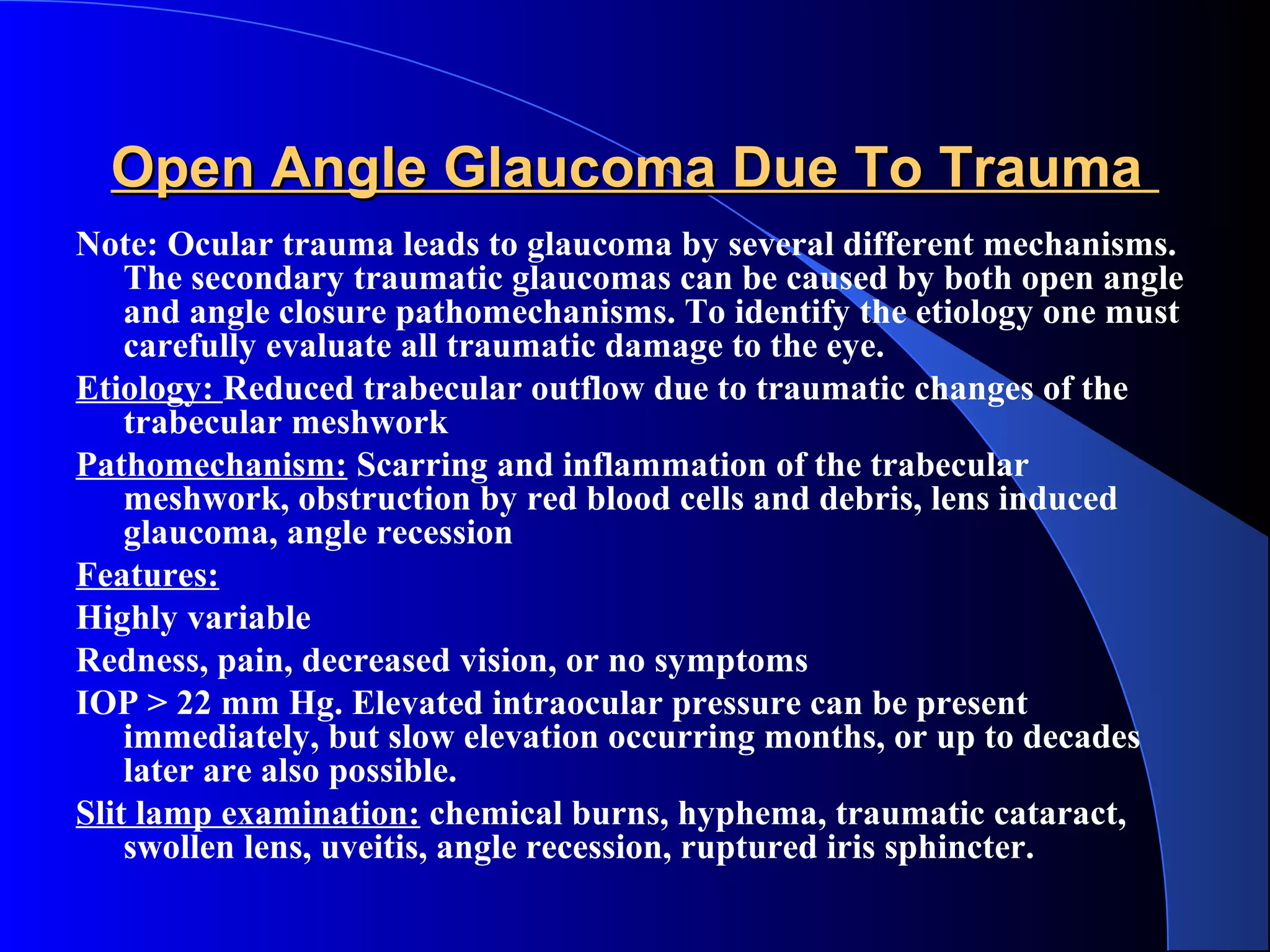 Open Angle Glaucoma Due To Trauma

Note: Ocular trauma leads to glaucoma by several different mechanisms. The secondary traumatic glaucomas can be caused by both open angle and angle closure pathomechanisms. To identify the etiology one must carefully evaluate all traumatic damage to the eye.

Etiology: Reduced trabecular outflow due to traumatic changes of the trabecular meshwork

Pathomechanism: Scarring and inflammation of the trabecular meshwork, obstruction by red blood cells and debris, lens induced glaucoma, angle recession

Features:

Highly variable

Redness, pain, decreased vision, or no symptoms

IOP > 22 mm Hg. Elevated intraocular pressure can be present immediately, but slow elevation occurring months, or up to decades later are also possible.

Slit lamp examination: chemical burns, hyphema, traumatic cataract, swollen lens, uveitis, angle recession, ruptured iris sphincter.